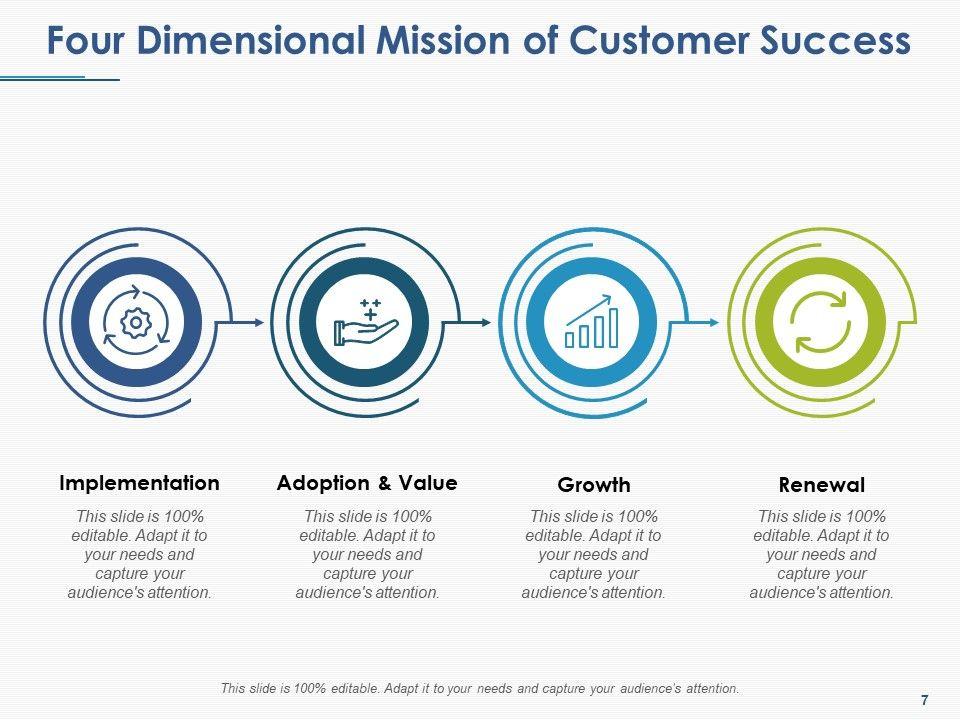 Four Dimensional Mission of Customer Success

Implementation
This slide is 100% editable. Adapt it to your needs and capture your audience's attention.

Adoption & Value
This slide is 100% editable. Adapt it to your needs and capture your audience's attention.

Growth
This slide is 100% editable. Adapt it to your needs and capture your audience's attention.

Renewal
This slide is 100% editable. Adapt it to your needs and capture your audience's attention.

This slide is 100% editable. Adapt it to your needs and capture your audience's attention.

7